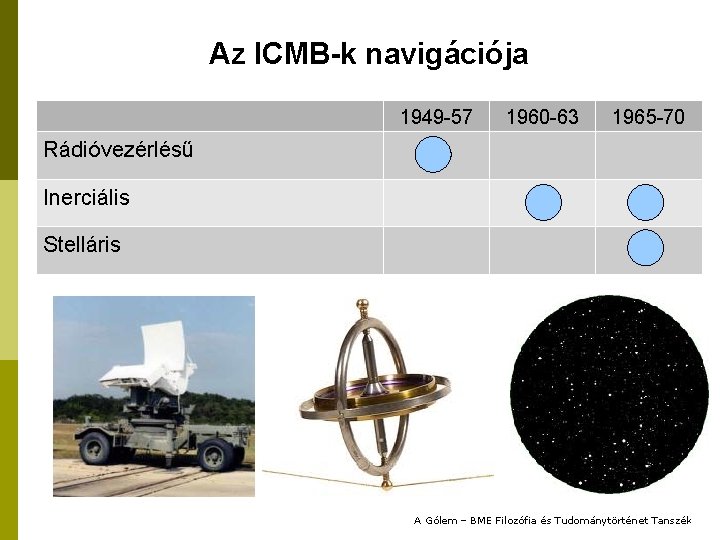 Az ICMB-k navigációja

| | 1949-57 | 1960-63 | 1965-70 |
|---|---|---|---|
| Rádióvezérlésű | | | |
| Inerciális | | | |
| Stelláris | | | |

A Gólem – BME Filozófia és Tudománytörténet Tanszék